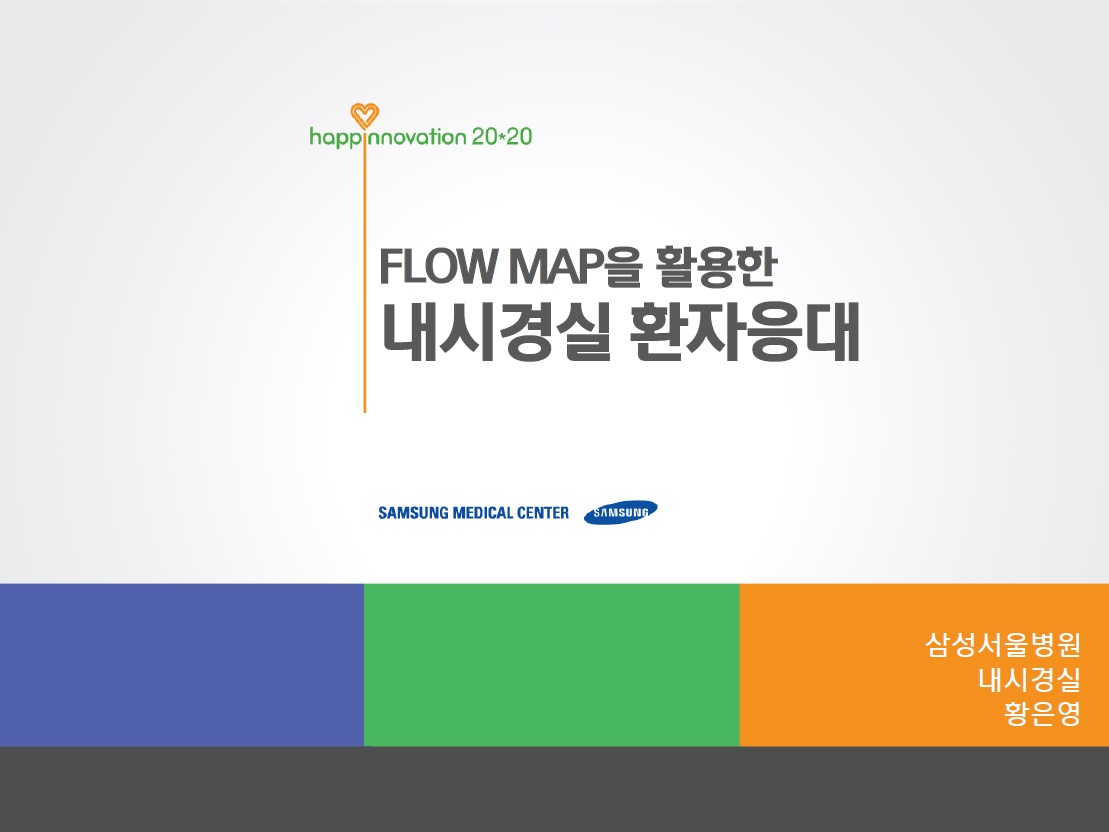 happinnovation 20*20

FLOW MAP을 활용한
내시경실 환자응대

SAMSUNG MEDICAL CENTER SAMSUNG

삼성서울병원
내시경실
황은영